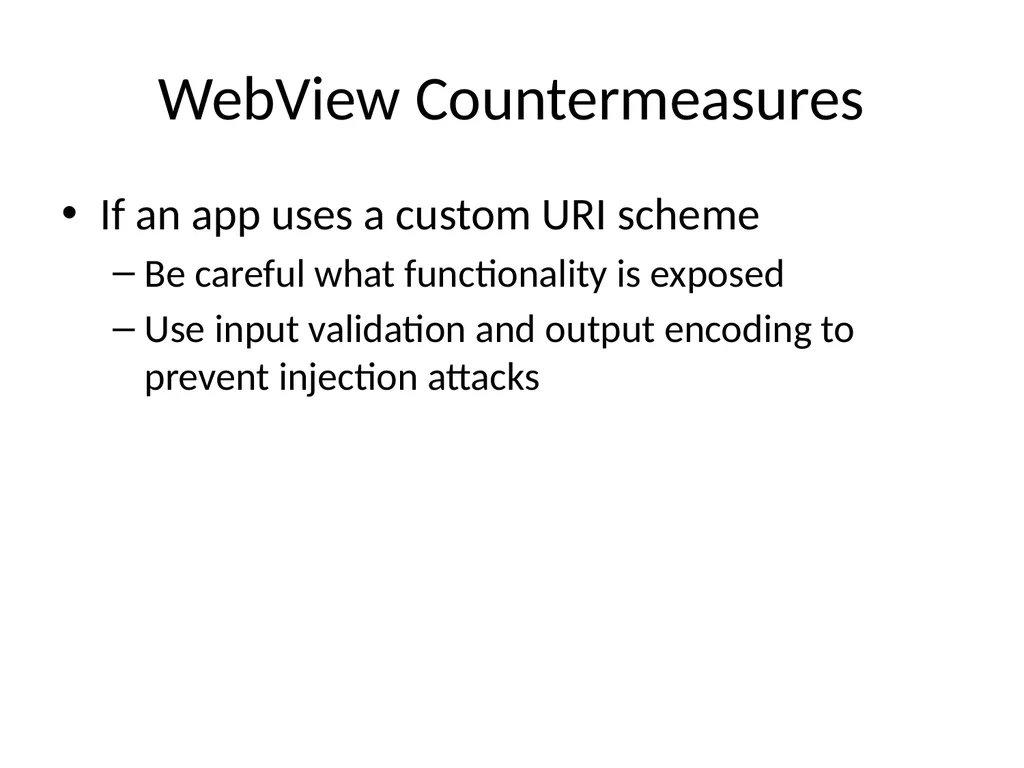 WebView Countermeasures

• If an app uses a custom URI scheme
– Be careful what functionality is exposed
– Use input validation and output encoding to prevent injection attacks